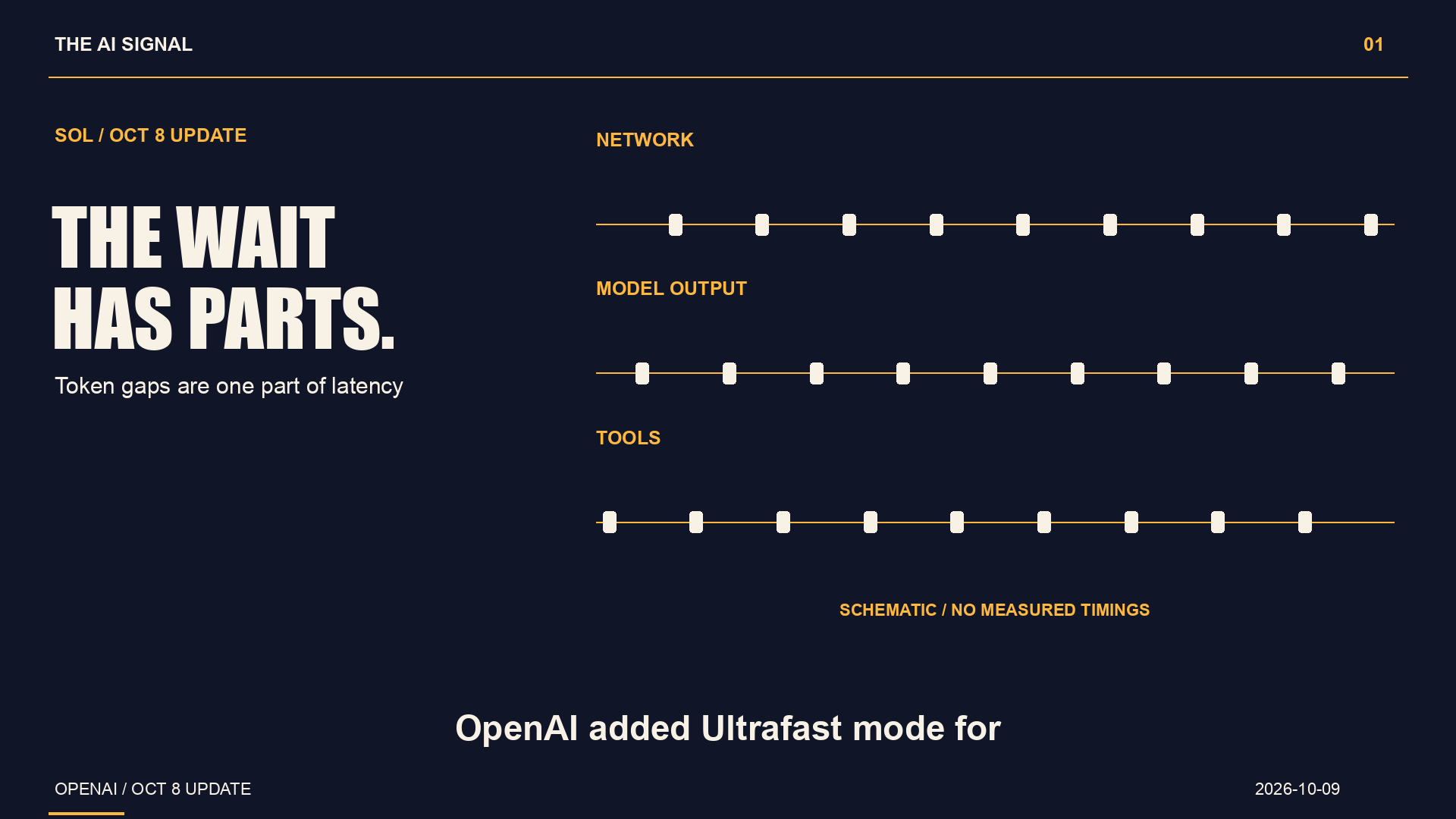 THE AI SIGNAL

01

SOL / OCT 8 UPDATE

THE WAIT
HAS PARTS.

Token gaps are one part of latency

NETWORK

MODEL OUTPUT

TOOLS

SCHEMATIC / NO MEASURED TIMINGS

OpenAI added Ultrafast mode for

OPENAI / OCT 8 UPDATE

2026-10-09